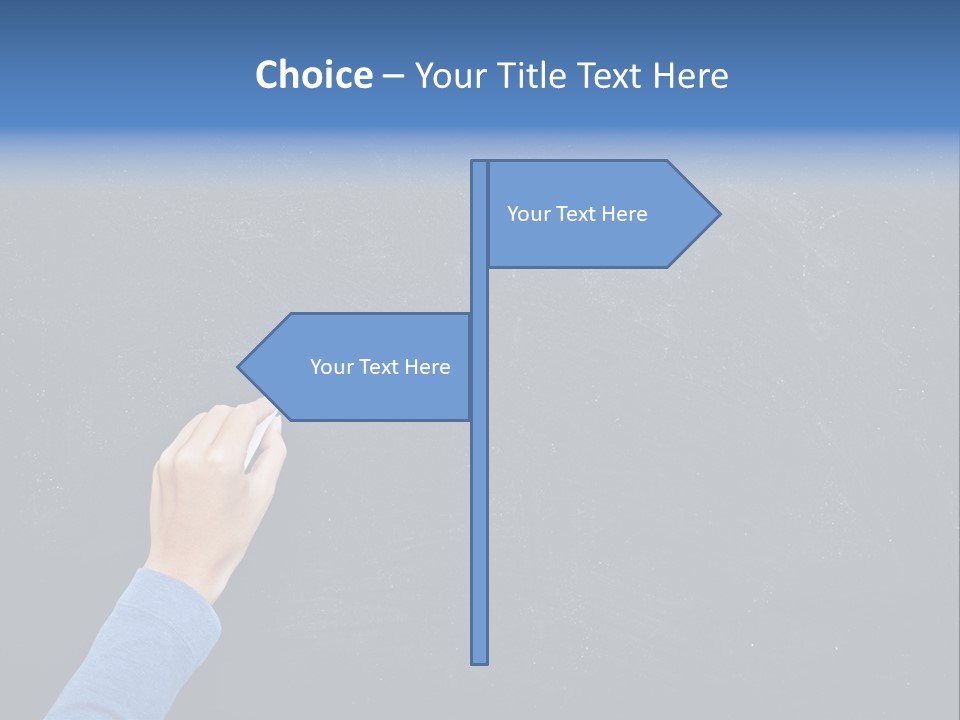 Choice – Your Title Text Here

Your Text Here

Your Text Here